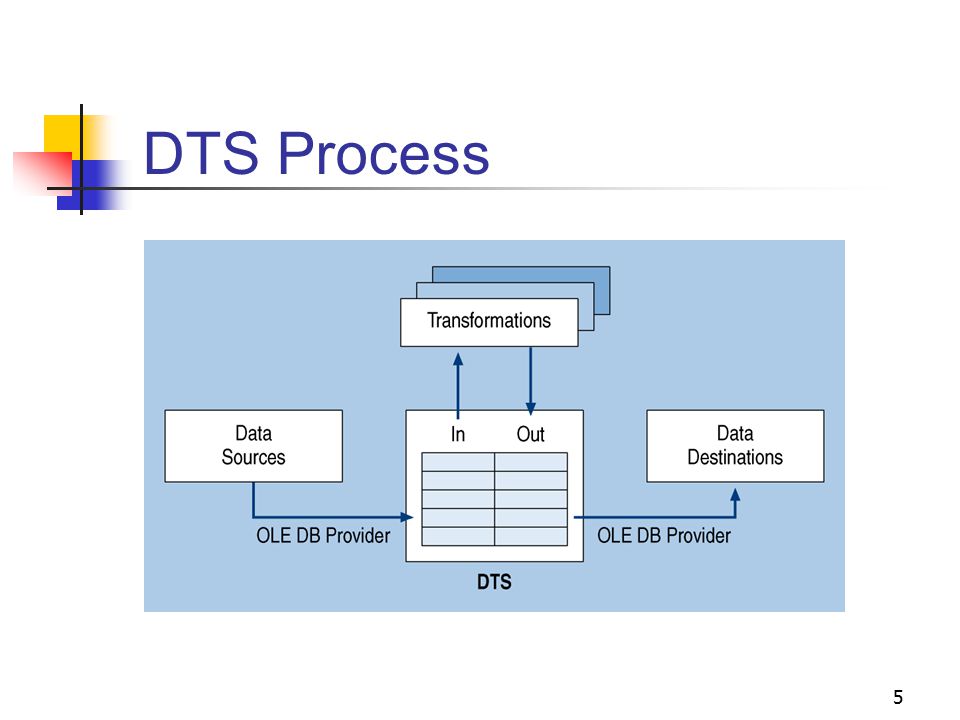 DTS Process

Transformations

Data Sources

In

Out

Data Destinations

OLE DB Provider

OLE DB Provider

DTS

5